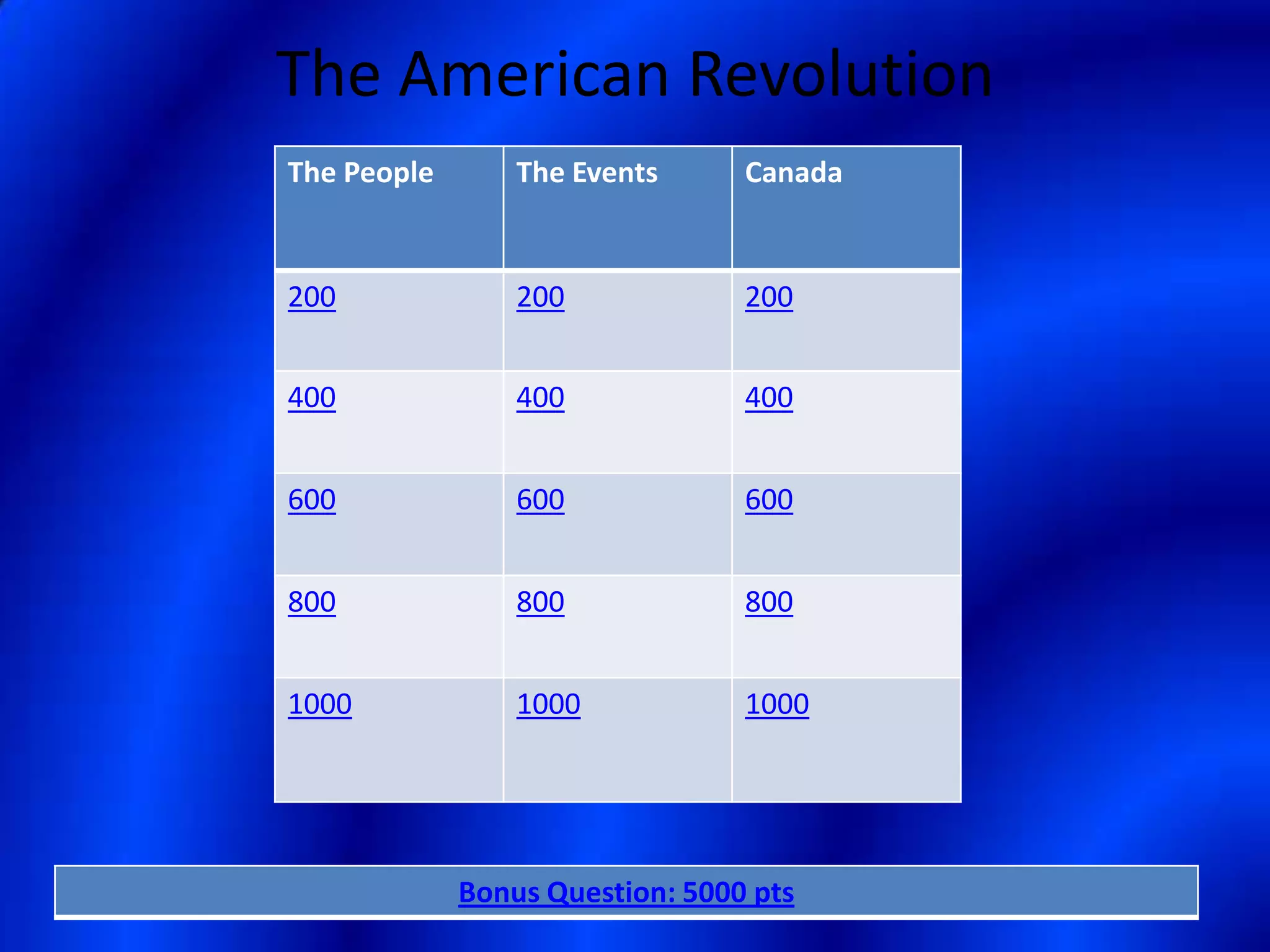 The American Revolution

| The People | The Events | Canada |
|---|---|---|
| 200 | 200 | 200 |
| 400 | 400 | 400 |
| 600 | 600 | 600 |
| 800 | 800 | 800 |
| 1000 | 1000 | 1000 |

Bonus Question: 5000 pts